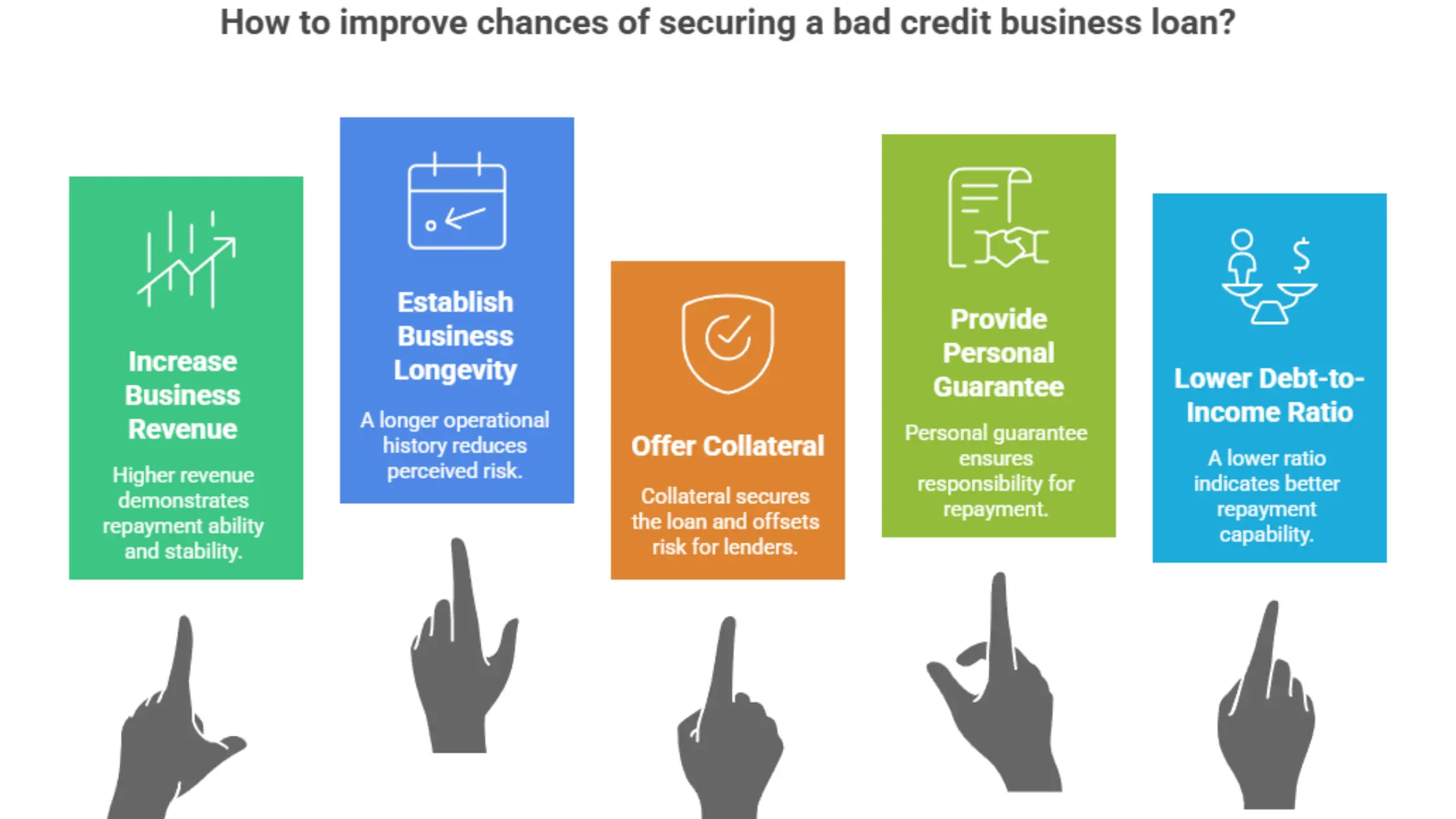 How to improve chances of securing a bad credit business loan?

Increase Business Revenue

Higher revenue demonstrates repayment ability and stability.

Establish Business Longevity

A longer operational history reduces perceived risk.

Offer Collateral

Collateral secures the loan and offsets risk for lenders.

Provide Personal Guarantee

Personal guarantee ensures responsibility for repayment.

Lower Debt-to-Income Ratio

A lower ratio indicates better repayment capability.